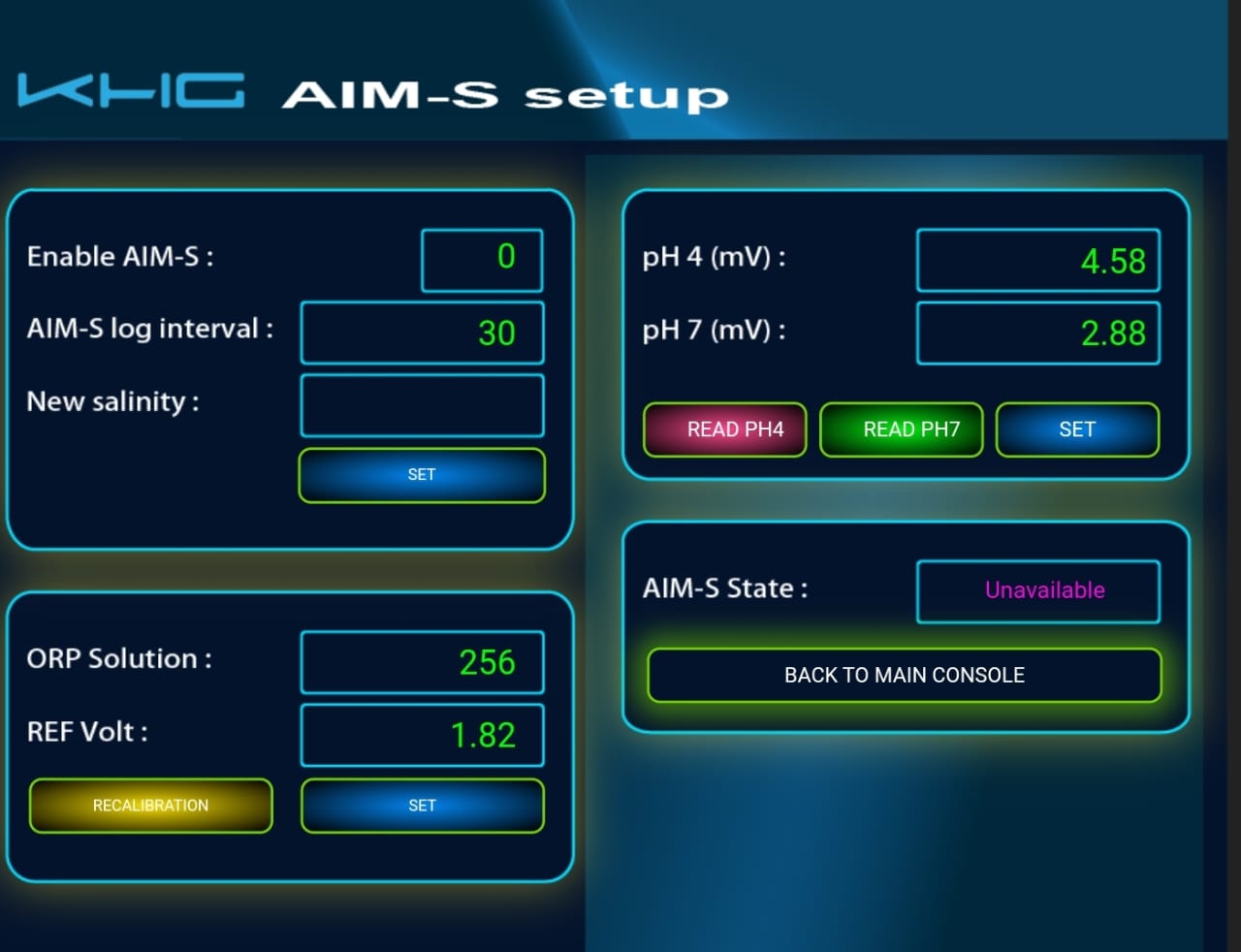 KHG AIM-S setup

Enable AIM-S : 0

AIM-S log interval : 30

New salinity :

SET

ORP Solution : 256

REF Volt : 1.82

RECALIBRATION

SET

pH 4 (mV) : 4.58

pH 7 (mV) : 2.88

READ PH4

READ PH7

SET

AIM-S State : Unavailable

BACK TO MAIN CONSOLE